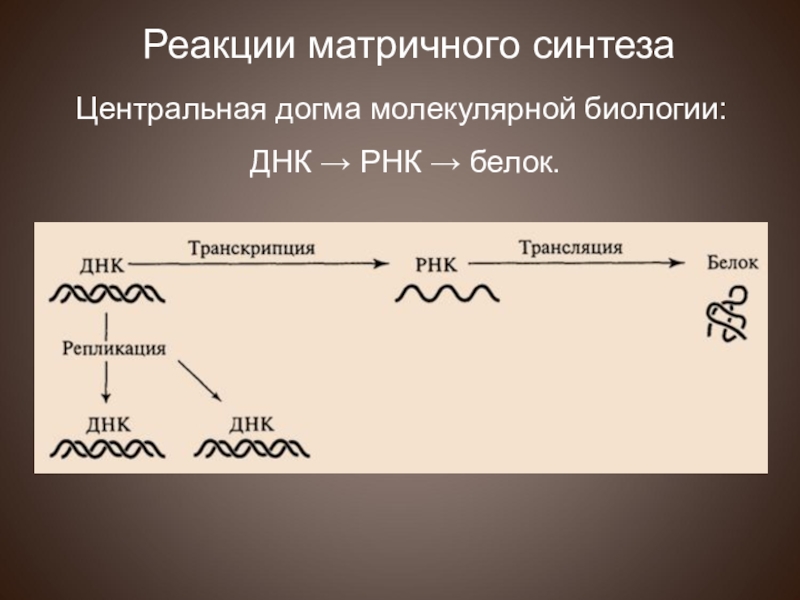 Реакции матричного синтеза

Центральная догма молекулярной биологии:

ДНК → РНК → белок.

ДНК

Транскрипция

РНК

Трансляция

Белок

Репликация

ДНК

ДНК